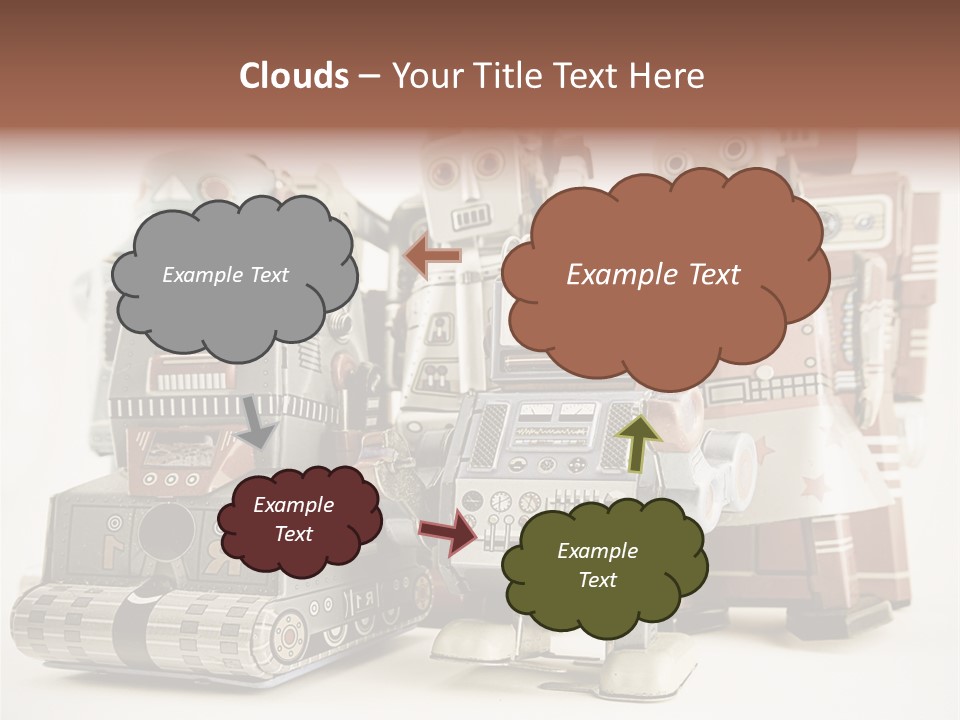 Clouds – Your Title Text Here

Example Text

Example Text

Example Text

Example Text